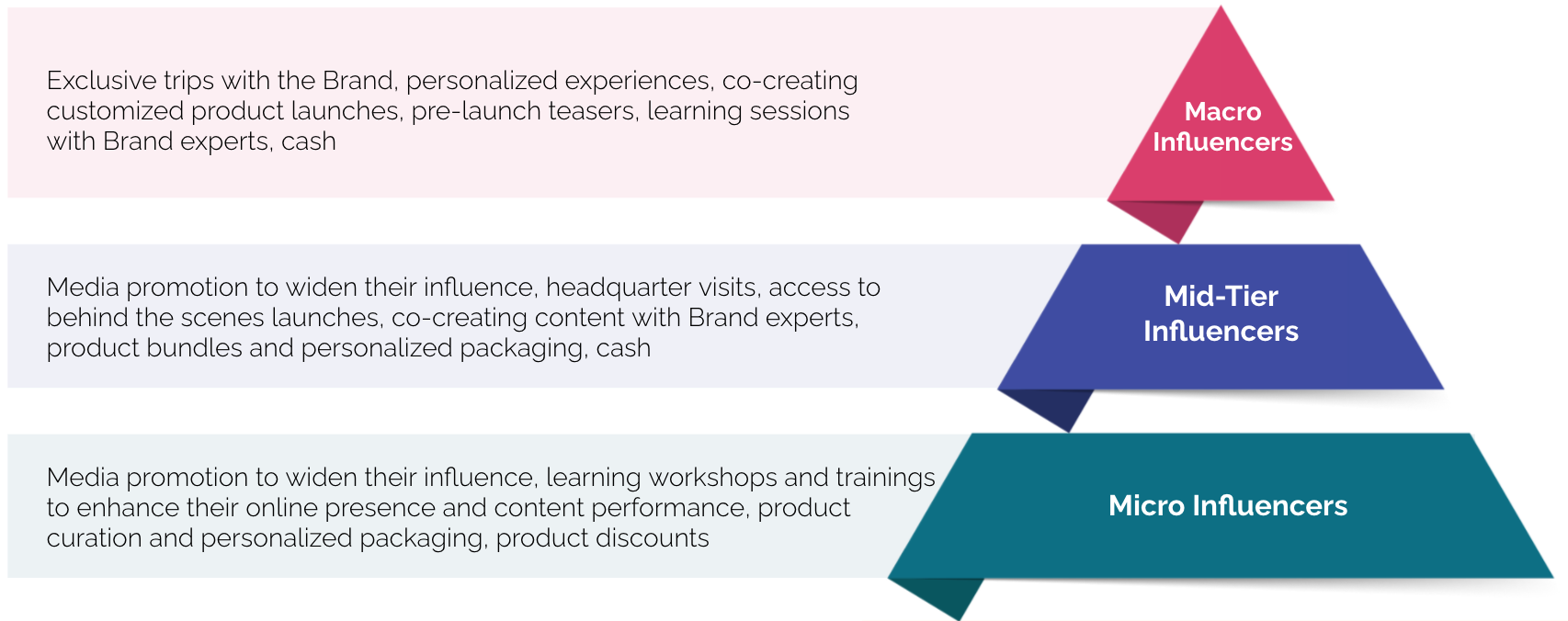 Exclusive trips with the Brand, personalized experiences, co-creating customized product launches, pre-launch teasers, learning sessions with Brand experts, cash

Macro Influencers

Media promotion to widen their influence, headquarter visits, access to behind the scenes launches, co-creating content with Brand experts, product bundles and personalized packaging, cash

Mid-Tier Influencers

Media promotion to widen their influence, learning workshops and trainings to enhance their online presence and content performance, product curation and personalized packaging, product discounts

Micro Influencers